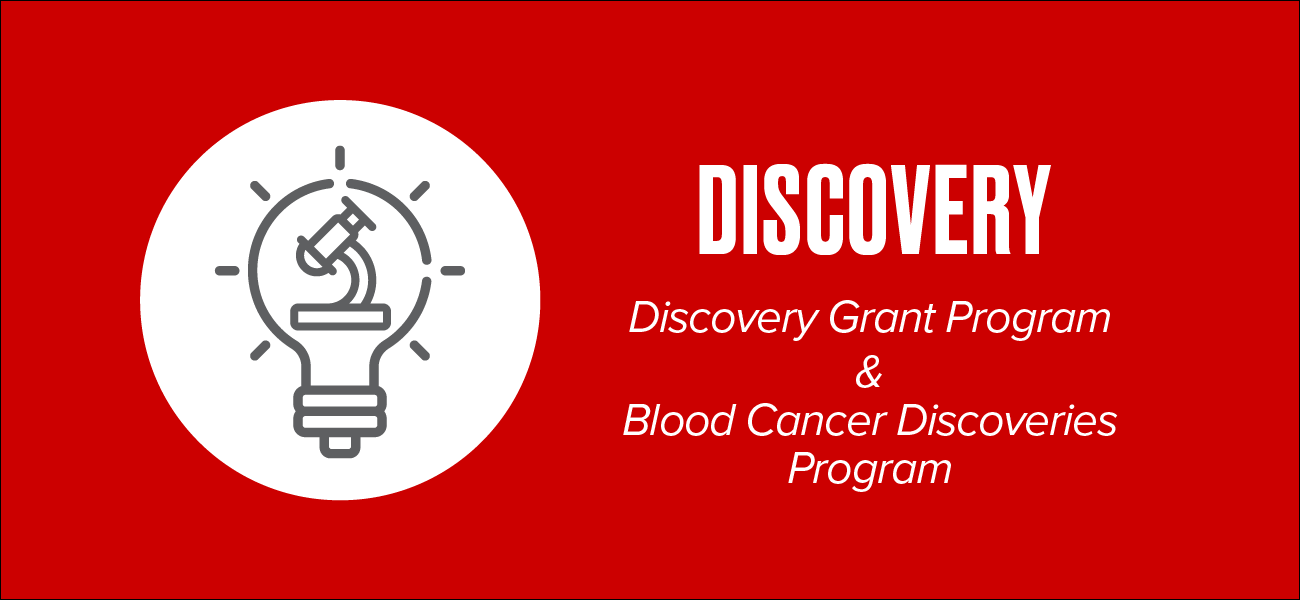 DISCOVERY

Discovery Grant Program
&
Blood Cancer Discoveries Program